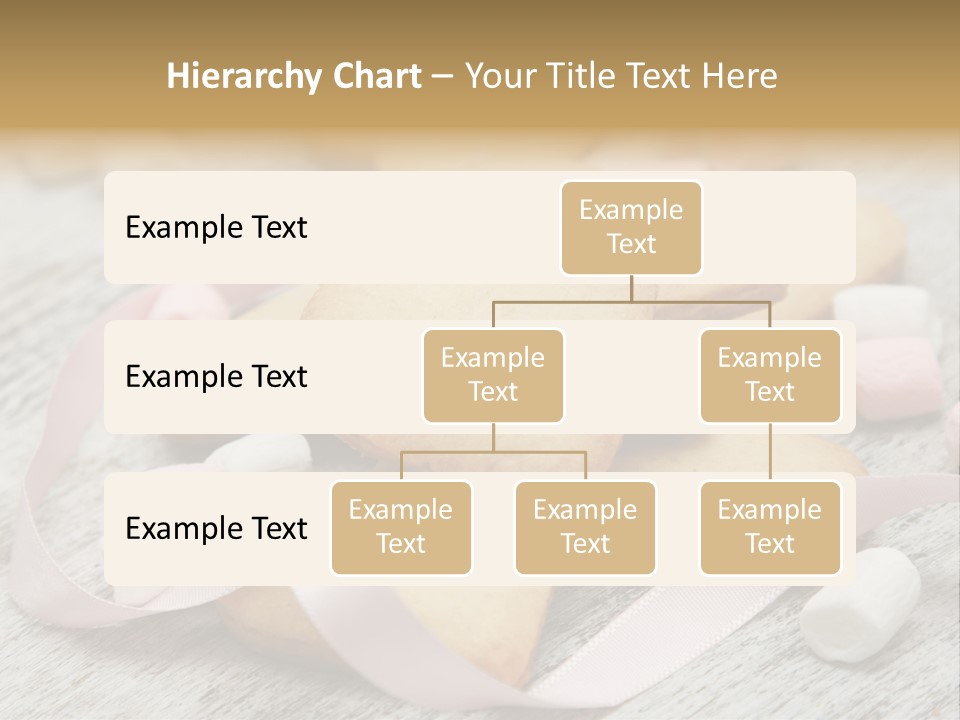 Hierarchy Chart – Your Title Text Here

Example Text

Example Text

Example Text

Example Text

Example Text

Example Text

Example Text

Example Text

Example Text